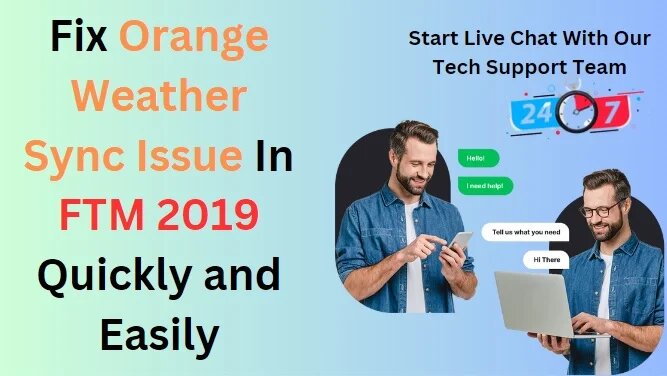 Fix Orange Weather Sync Issue In FTM 2019 Quickly and Easily

Start Live Chat With Our Tech Support Team

24 7

Hello!

I need help!

Tell us what you need

Hi There